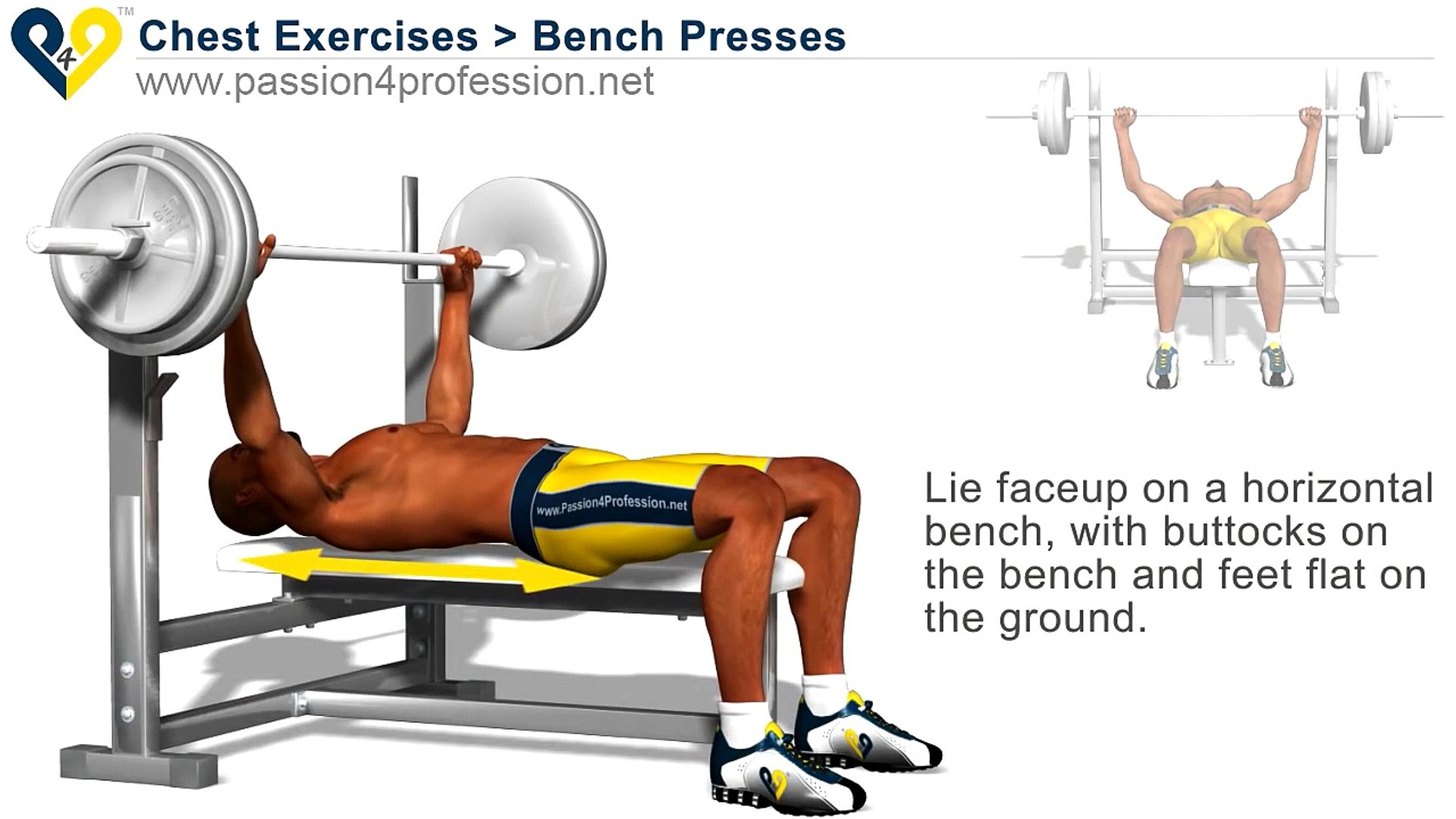 P4P™

Chest Exercises > Bench Presses
www.passion4profession.net

www.Passion4Profession.net

Lie faceup on a horizontal bench, with buttocks on the bench and feet flat on the ground.